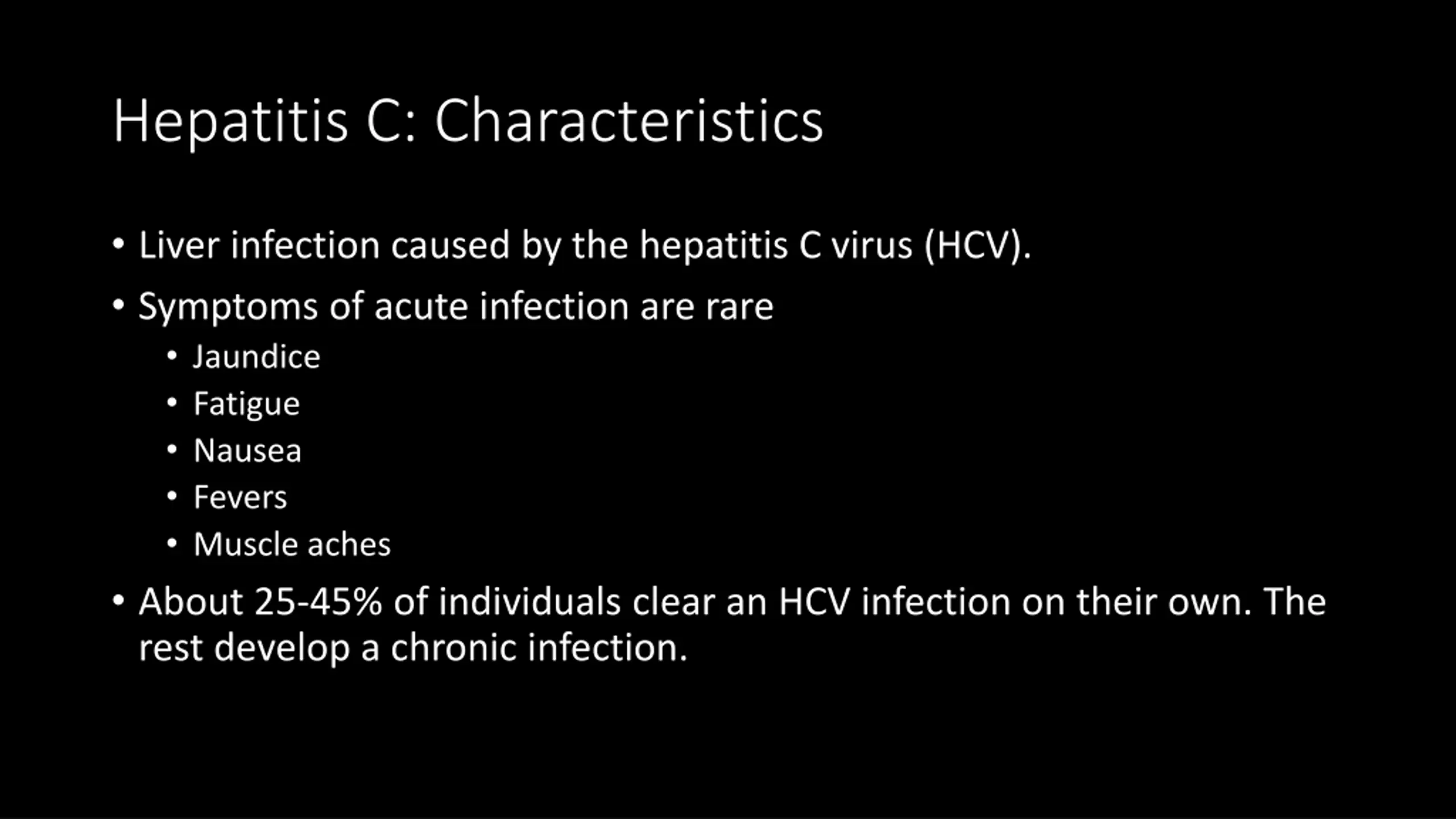 Hepatitis C: Characteristics

• Liver infection caused by the hepatitis C virus (HCV).
• Symptoms of acute infection are rare
  • Jaundice
  • Fatigue
  • Nausea
  • Fevers
  • Muscle aches
• About 25-45% of individuals clear an HCV infection on their own. The rest develop a chronic infection.